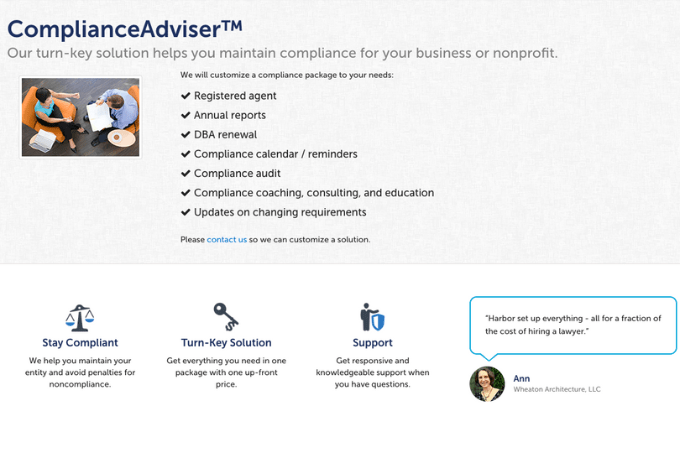 ComplianceAdviser™

Our turn-key solution helps you maintain compliance for your business or nonprofit.

We will customize a compliance package to your needs:

✔ Registered agent
✔ Annual reports
✔ DBA renewal
✔ Compliance calendar / reminders
✔ Compliance audit
✔ Compliance coaching, consulting, and education
✔ Updates on changing requirements

Please contact us so we can customize a solution.

Stay Compliant

We help you maintain your entity and avoid penalties for noncompliance.

Turn-Key Solution

Get everything you need in one package with one up-front price.

Support

Get responsive and knowledgeable support when you have questions.

"Harbor set up everything - all for a fraction of the cost of hiring a lawyer."

Ann

Wheaton Architecture, LLC